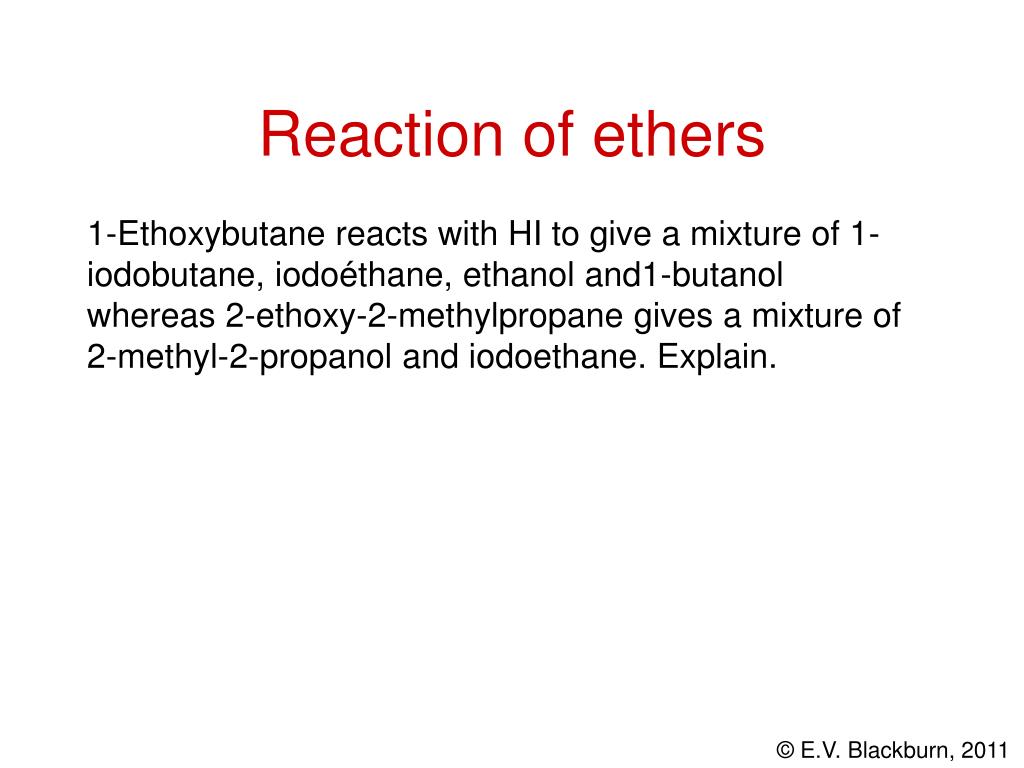 Reaction of ethers

1-Ethoxybutane reacts with HI to give a mixture of 1-iodobutane, iodoéthane, ethanol and1-butanol whereas 2-ethoxy-2-methylpropane gives a mixture of 2-methyl-2-propanol and iodoethane. Explain.

© E.V. Blackburn, 2011